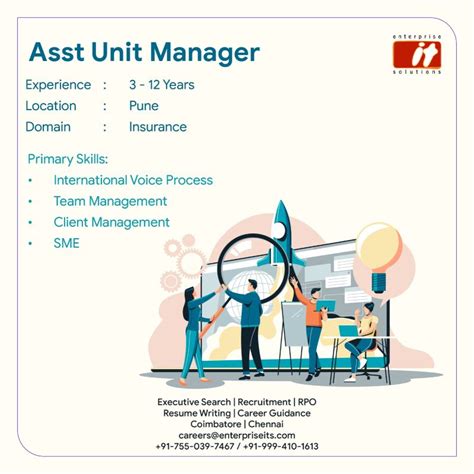 Asst Unit Manager

enterprise
it
solutions

Experience : 3 - 12 Years
Location : Pune
Domain : Insurance

Primary Skills:
• International Voice Process
• Team Management
• Client Management
• SME

Executive Search | Recruitment | RPO
Resume Writing | Career Guidance
Coimbatore | Chennai
careers@enterpriseits.com
+91-755-039-7467 / +91-999-410-1613